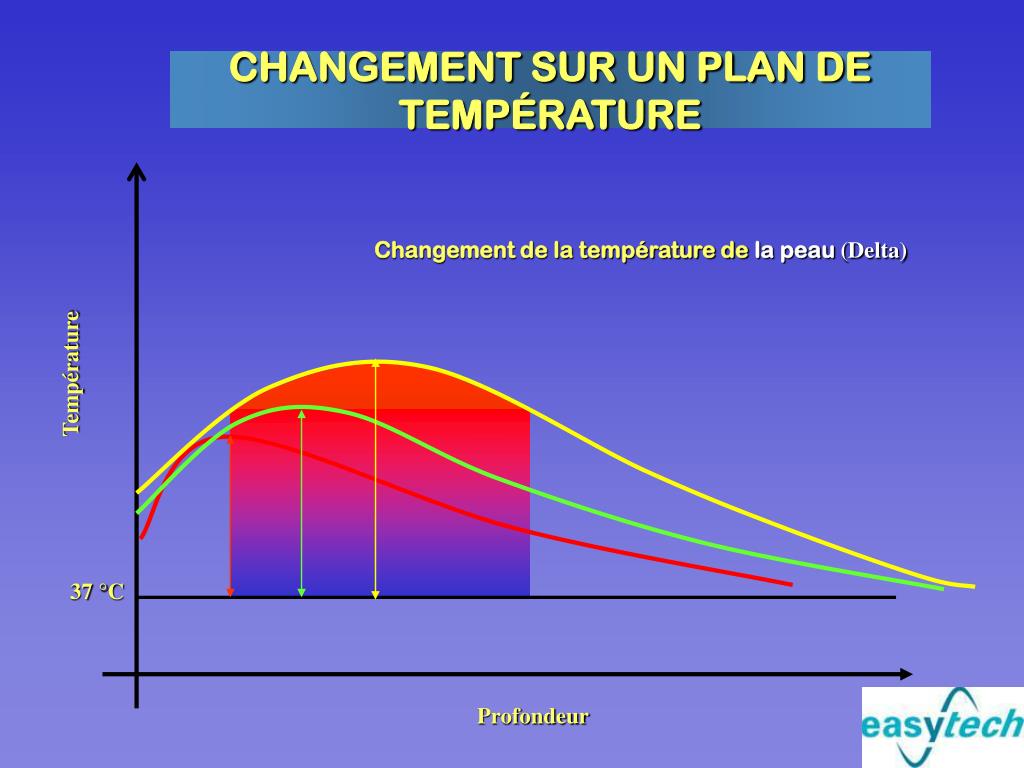 CHANGEMENT SUR UN PLAN DE TEMPÉRATURE

Changement de la température de la peau (Delta)

Température

37 °C

Profondeur

easytech